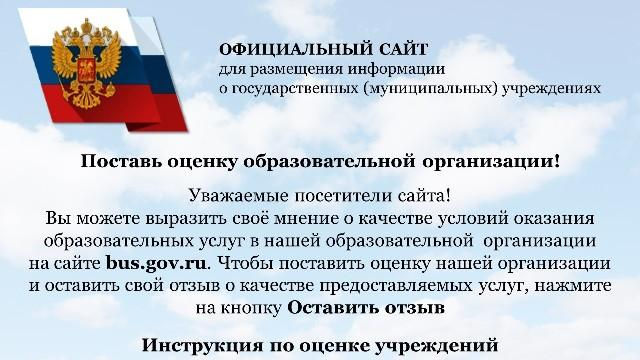 ОФИЦИАЛЬНЫЙ САЙТ
для размещения информации
о государственных (муниципальных) учреждениях

Поставь оценку образовательной организации!

Уважаемые посетители сайта!
Вы можете выразить своё мнение о качестве условий оказания образовательных услуг в нашей образовательной организации на сайте bus.gov.ru. Чтобы поставить оценку нашей организации и оставить свой отзыв о качестве предоставляемых услуг, нажмите на кнопку Оставить отзыв

Инструкция по оценке учреждений